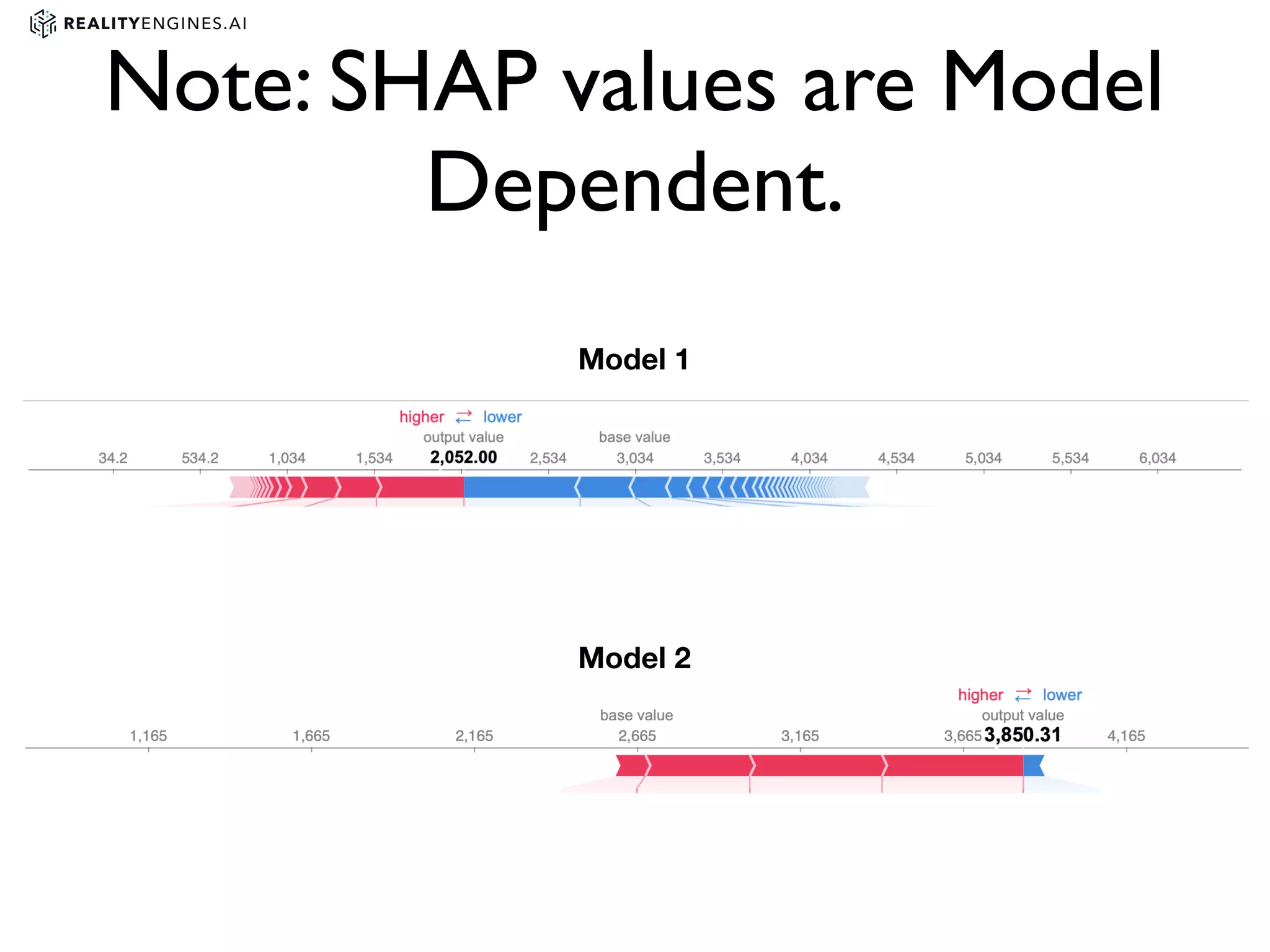 REALITYENGINES.AI

Note: SHAP values are Model Dependent.

Model 1

higher ⇄ lower

output value

base value

34.2 534.2 1,034 1,534 2,052.00 2,534 3,034 3,534 4,034 4,534 5,034 5,534 6,034

Model 2

higher ⇄ lower

base value

output value

1,165 1,665 2,165 2,665 3,165 3,665 3,850.31 4,165